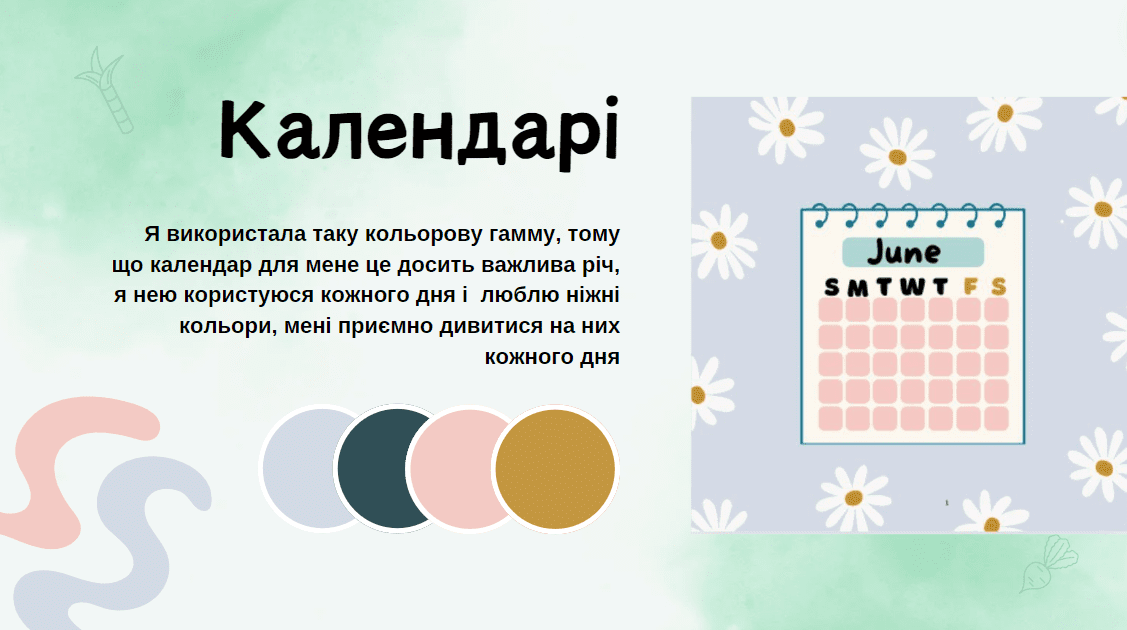 Календарі

Я використала таку кольорову гамму, тому що календар для мене це досить важлива річ, я нею користуюся кожного дня і  люблю ніжні кольори, мені приємно дивитися на них кожного дня

June

S M T W T F S